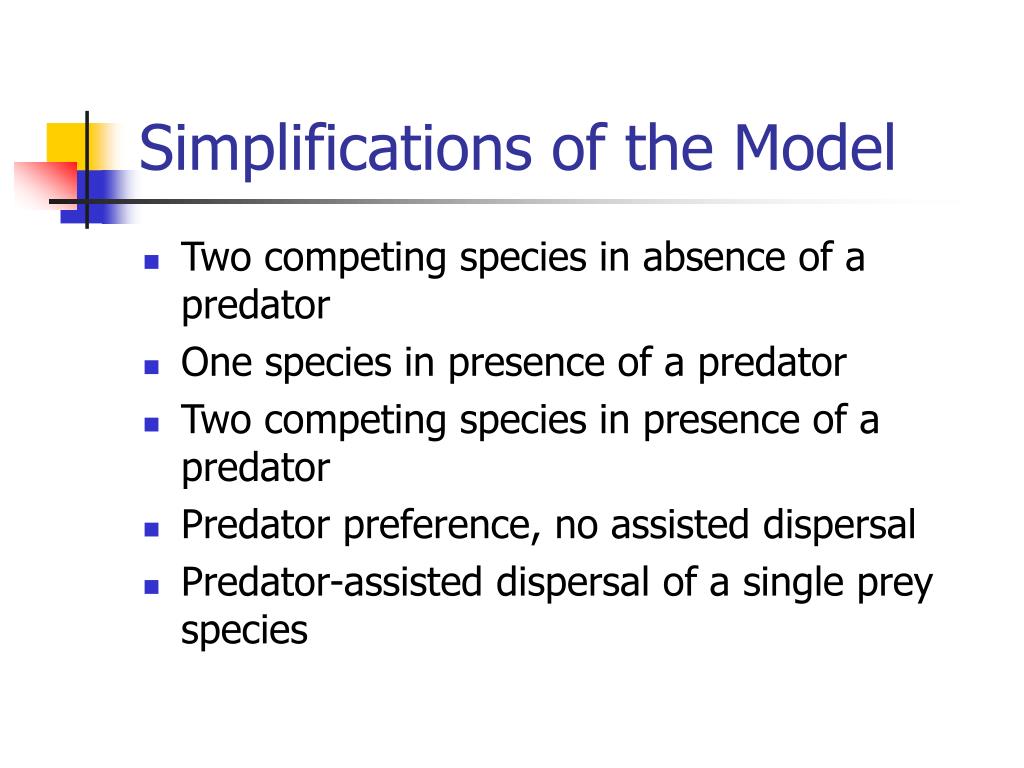 Simplifications of the Model

- Two competing species in absence of a predator
- One species in presence of a predator
- Two competing species in presence of a predator
- Predator preference, no assisted dispersal
- Predator-assisted dispersal of a single prey species